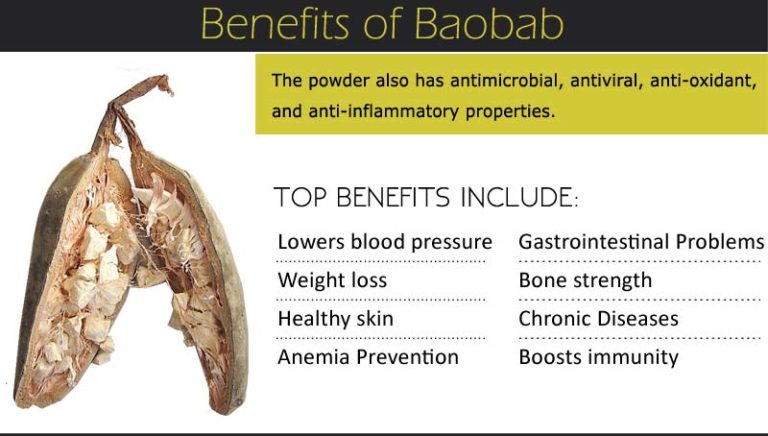 Benefits of Baobab

The powder also has antimicrobial, antiviral, anti-oxidant, and anti-inflammatory properties.

TOP BENEFITS INCLUDE:

Lowers blood pressure

Weight loss

Healthy skin

Anemia Prevention

Gastrointestinal Problems

Bone strength

Chronic Diseases

Boosts immunity